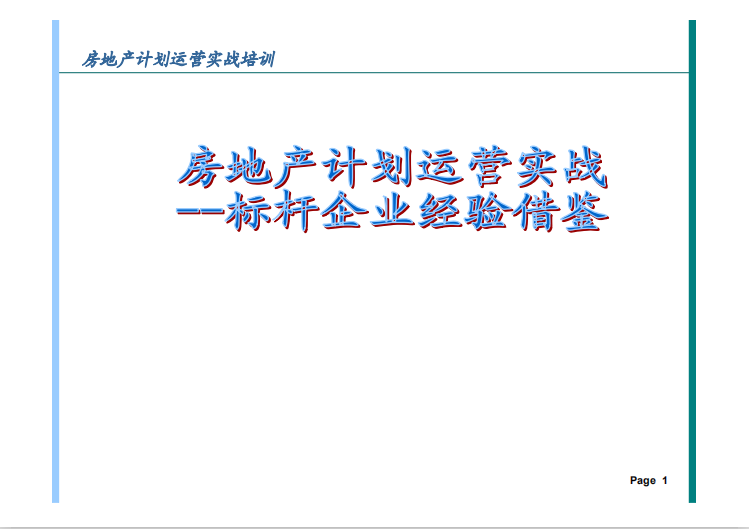 房地产计划运营实战培训

房地产计划运营实战
--标杆企业经验借鉴

Page 1